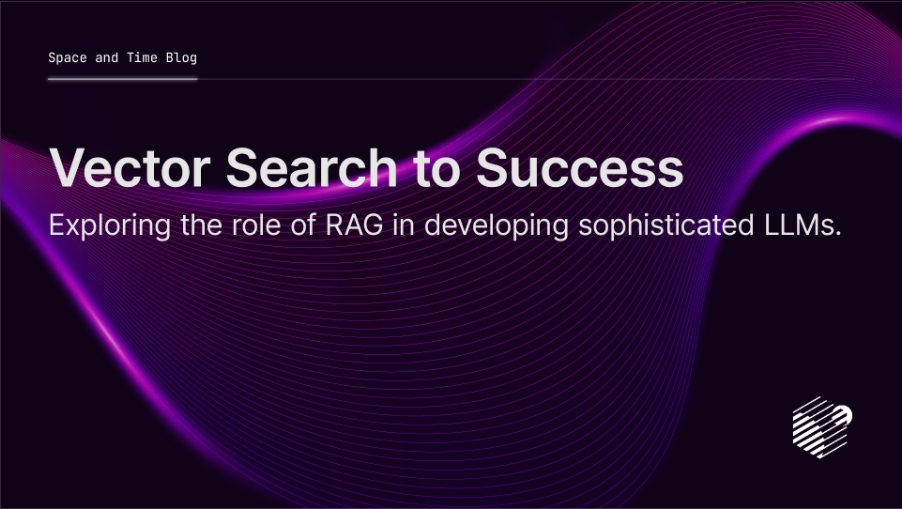 Space and Time Blog

Vector Search to Success

Exploring the role of RAG in developing sophisticated LLMs.